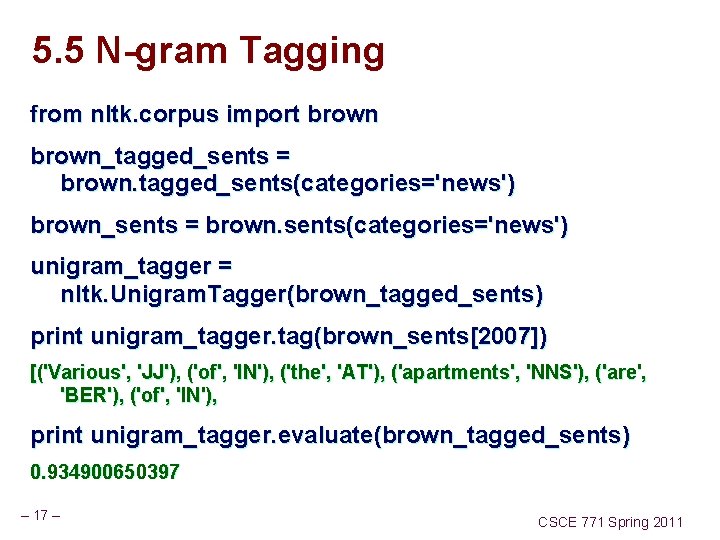 5.5 N-gram Tagging

from nltk.corpus import brown

brown_tagged_sents = brown.tagged_sents(categories='news')

brown_sents = brown.sents(categories='news')

unigram_tagger = nltk.UnigramTagger(brown_tagged_sents)

print unigram_tagger.tag(brown_sents[2007])

[('Various', 'JJ'), ('of', 'IN'), ('the', 'AT'), ('apartments', 'NNS'), ('are', 'BER'), ('of', 'IN'),

print unigram_tagger.evaluate(brown_tagged_sents)

0.934900650397

– 17 –

CSCE 771 Spring 2011